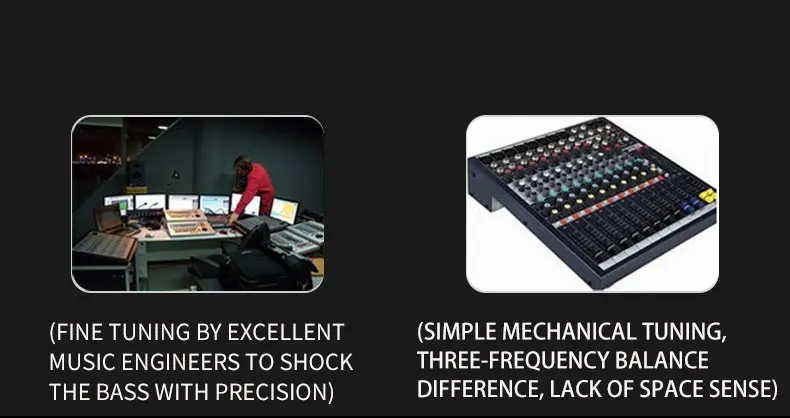 (FINE TUNING BY EXCELLENT MUSIC ENGINEERS TO SHOCK THE BASS WITH PRECISION)

(SIMPLE MECHANICAL TUNING, THREE-FREQUENCY BALANCE DIFFERENCE, LACK OF SPACE SENSE)